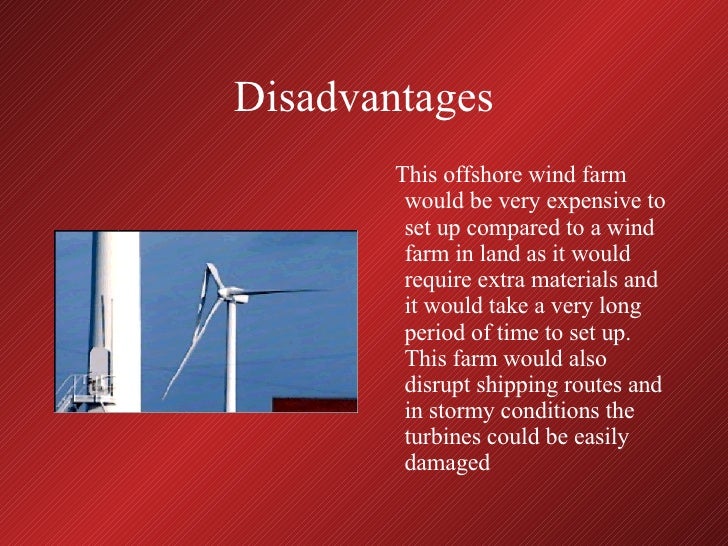 Disadvantages

This offshore wind farm would be very expensive to set up compared to a wind farm in land as it would require extra materials and it would take a very long period of time to set up. This farm would also disrupt shipping routes and in stormy conditions the turbines could be easily damaged